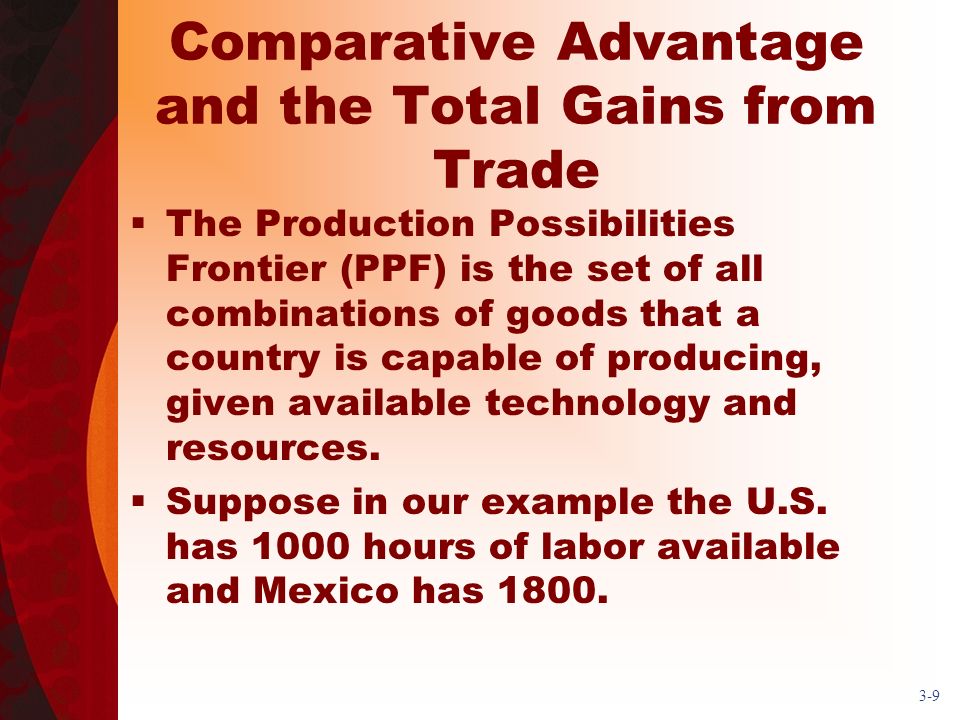 Comparative Advantage and the Total Gains from Trade

▪ The Production Possibilities Frontier (PPF) is the set of all combinations of goods that a country is capable of producing, given available technology and resources.

▪ Suppose in our example the U.S. has 1000 hours of labor available and Mexico has 1800.

3-9